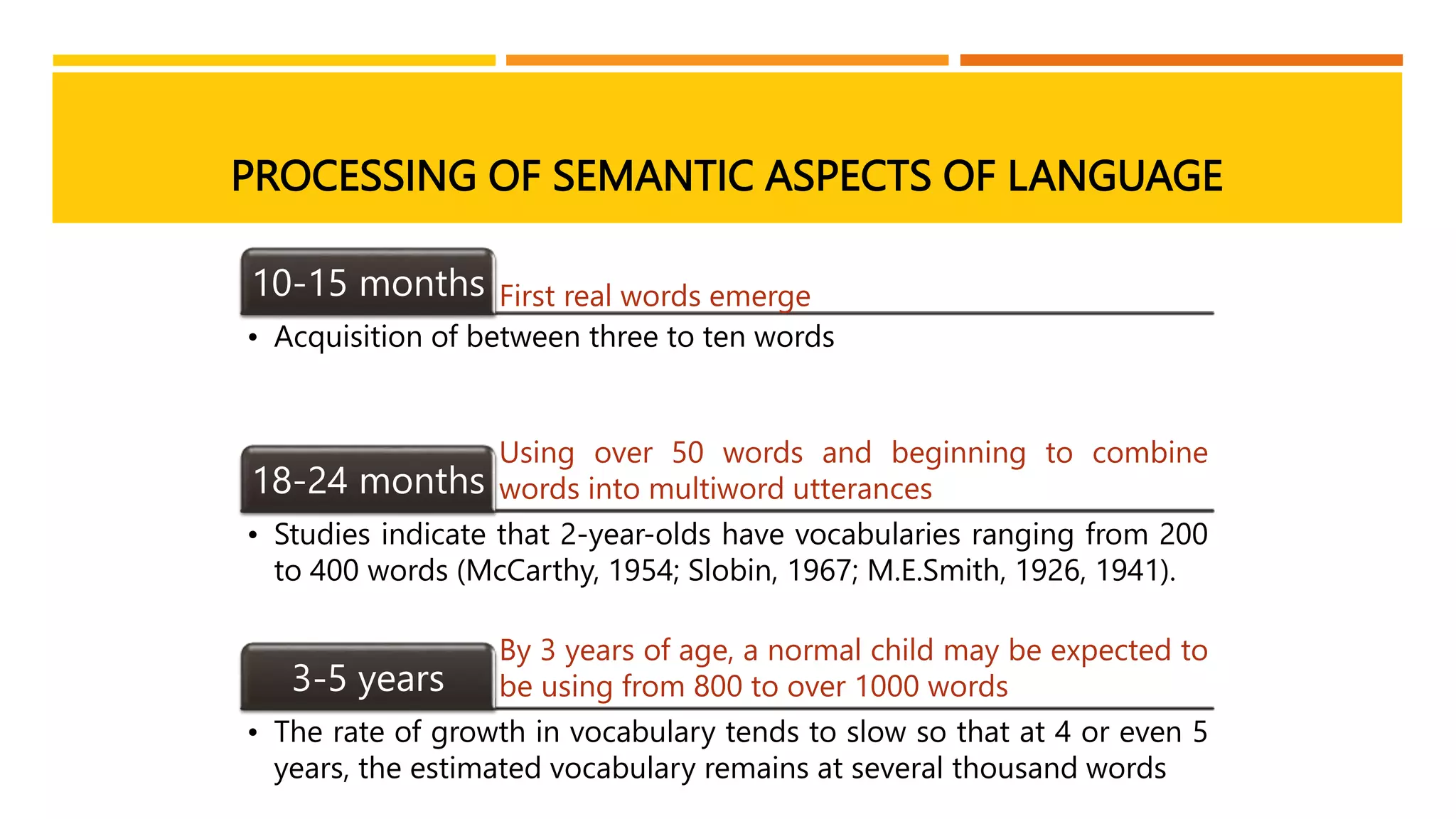 PROCESSING OF SEMANTIC ASPECTS OF LANGUAGE

10-15 months

First real words emerge

• Acquisition of between three to ten words

18-24 months

Using over 50 words and beginning to combine words into multiword utterances

• Studies indicate that 2-year-olds have vocabularies ranging from 200 to 400 words (McCarthy, 1954; Slobin, 1967; M.E.Smith, 1926, 1941).

3-5 years

By 3 years of age, a normal child may be expected to be using from 800 to over 1000 words

• The rate of growth in vocabulary tends to slow so that at 4 or even 5 years, the estimated vocabulary remains at several thousand words